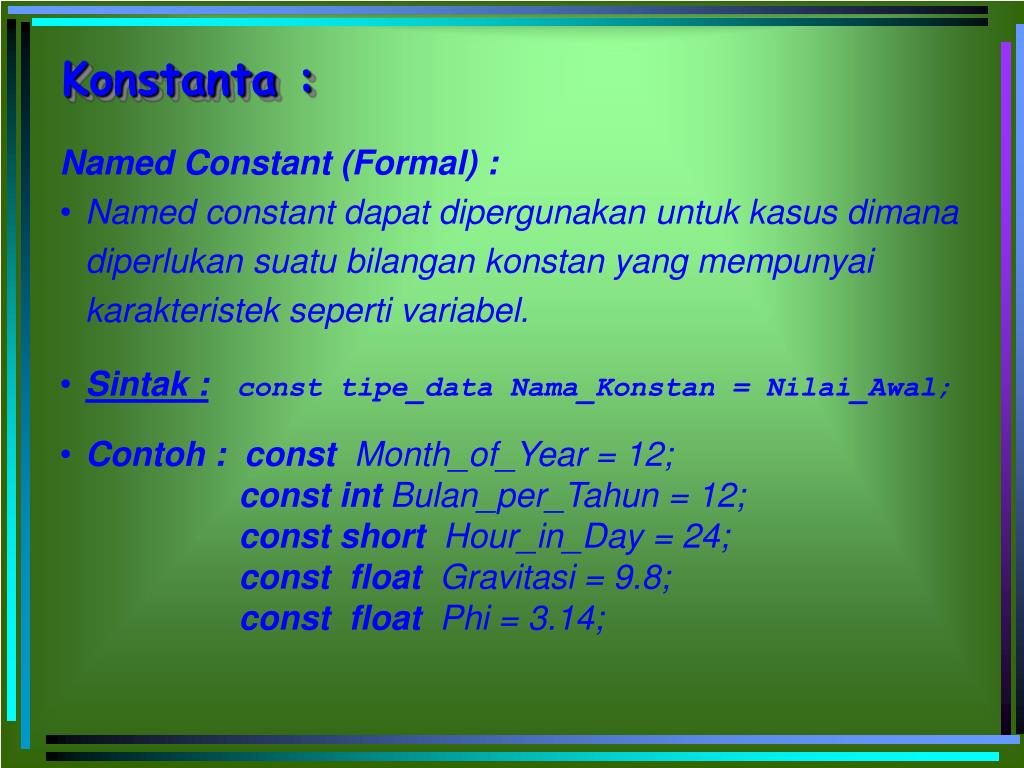 Konstanta :

Named Constant (Formal) :

• Named constant dapat dipergunakan untuk kasus dimana diperlukan suatu bilangan konstan yang mempunyai karakteristek seperti variabel.

• Sintak : const tipe_data Nama_Konstan = Nilai_Awal;

• Contoh : const Month_of_Year = 12;
const int Bulan_per_Tahun = 12;
const short Hour_in_Day = 24;
const float Gravitasi = 9.8;
const float Phi = 3.14;